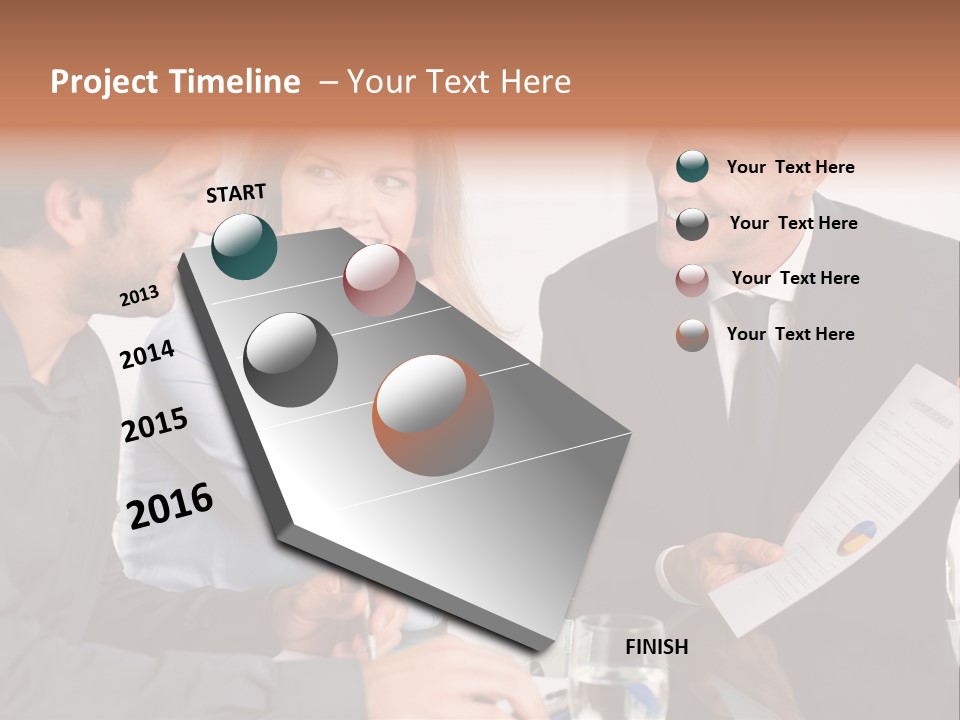 Project Timeline – Your Text Here

START

2013

2014

2015

2016

FINISH

Your Text Here

Your Text Here

Your Text Here

Your Text Here